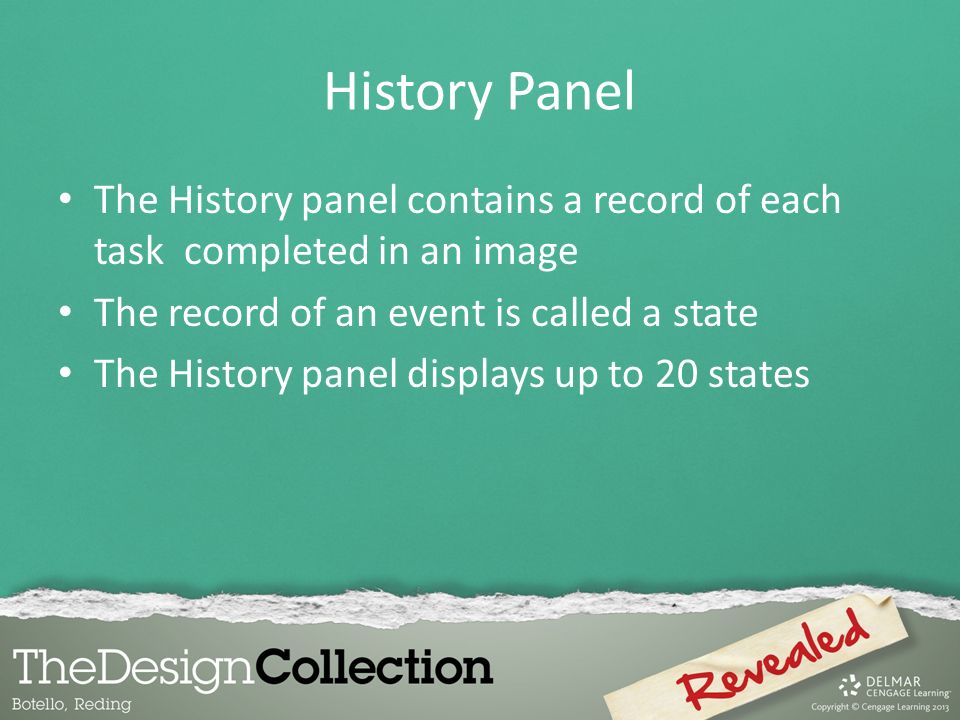 History Panel

• The History panel contains a record of each task completed in an image
• The record of an event is called a state
• The History panel displays up to 20 states

TheDesignCollection
Botello, Reding

Revealed

DELMAR CENGAGE Learning
Copyright © Cengage Learning 2013